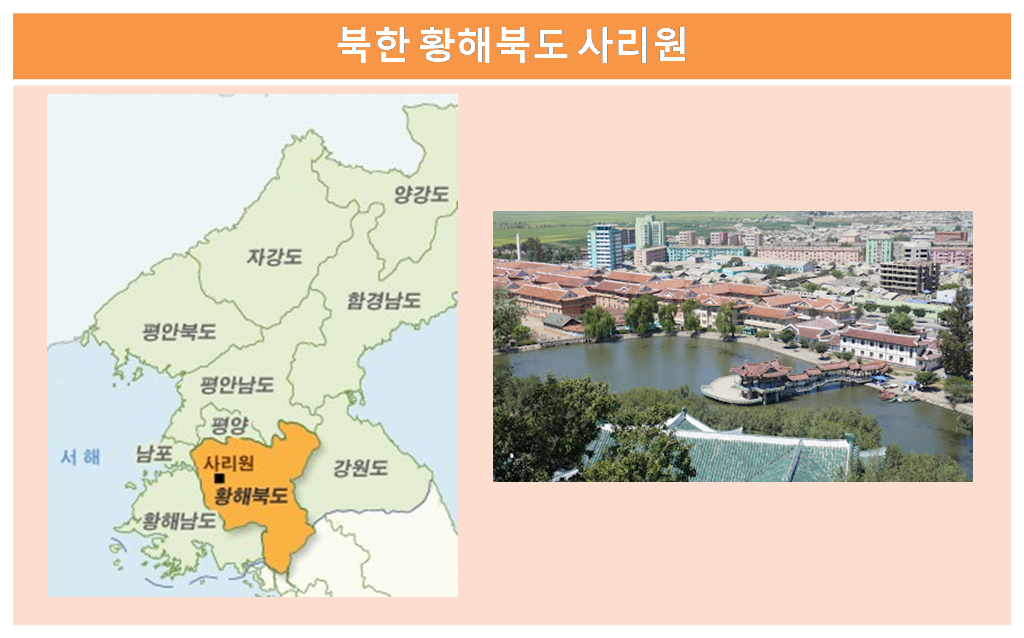 북한 황해북도 사리원

양강도
자강도
함경남도
평안북도
평안남도
평양
서 해
남포
사리원
황해북도
강원도
황해남도